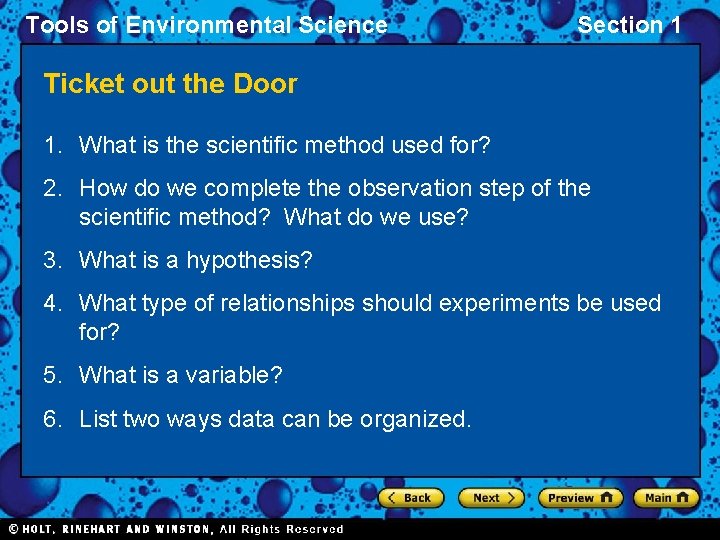 Tools of Environmental Science

Section 1

Ticket out the Door

1. What is the scientific method used for?

2. How do we complete the observation step of the scientific method? What do we use?

3. What is a hypothesis?

4. What type of relationships should experiments be used for?

5. What is a variable?

6. List two ways data can be organized.

Back

Next

Preview

Main

© HOLT, RINEHART AND WINSTON, All Rights Reserved